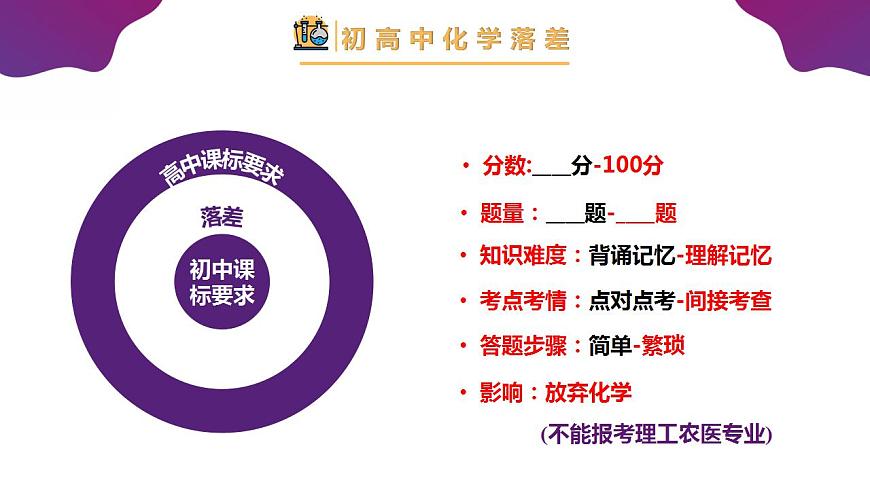 初高中化学落差

高中课标要求

落差

初中课标要求

• 分数:___分-100分

• 题量：___题-___题

• 知识难度：背诵记忆-理解记忆

• 考点考情：点对点考-间接考查

• 答题步骤：简单-繁琐

• 影响：放弃化学

(不能报考理工农医专业)